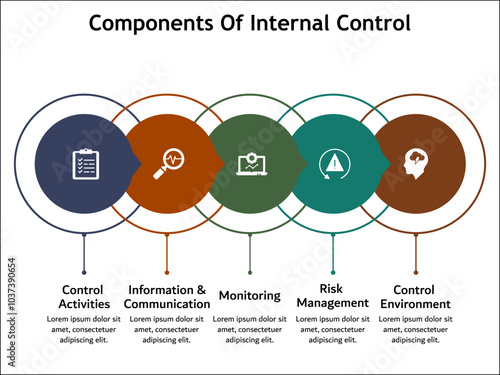 Components Of Internal Control

Control Activities

Lorem ipsum dolor sit amet, consectetuer adipiscing elit.

Information & Communication

Lorem ipsum dolor sit amet, consectetuer adipiscing elit.

Monitoring

Lorem ipsum dolor sit amet, consectetuer adipiscing elit.

Risk Management

Lorem ipsum dolor sit amet, consectetuer adipiscing elit.

Control Environment

Lorem ipsum dolor sit amet, consectetuer adipiscing elit.

Adobe Stock | #1037390654